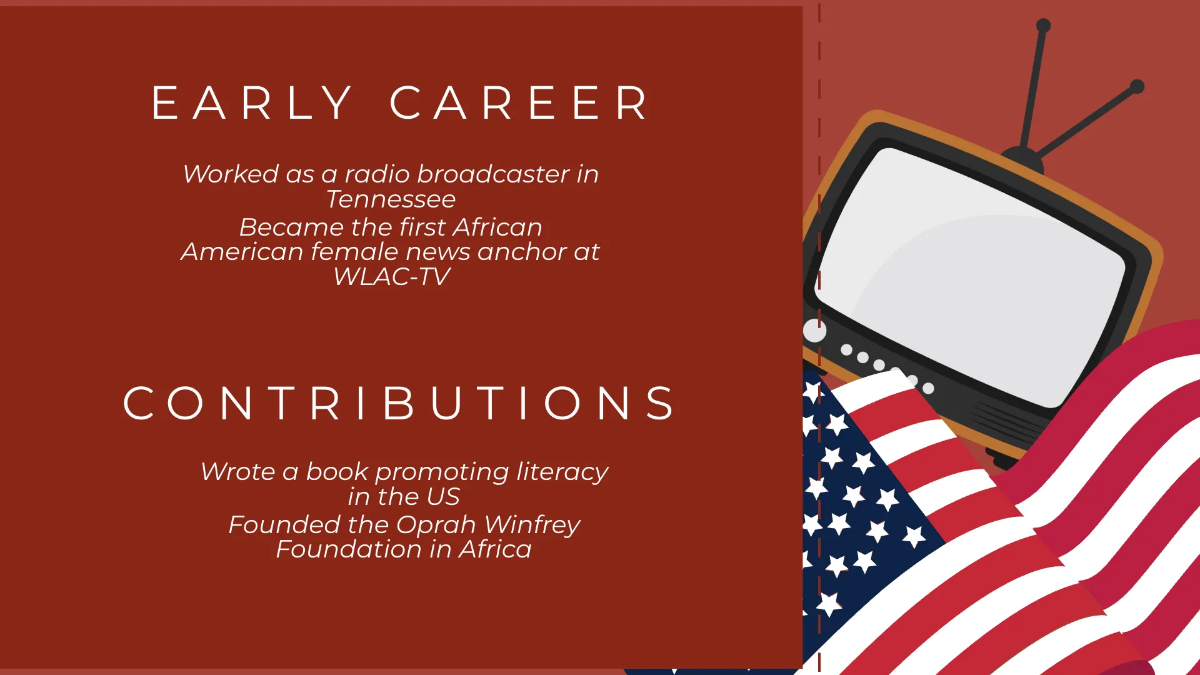 EARLY CAREER

Worked as a radio broadcaster in Tennessee
Became the first African American female news anchor at WLAC-TV

CONTRIBUTIONS

Wrote a book promoting literacy in the US
Founded the Oprah Winfrey Foundation in Africa